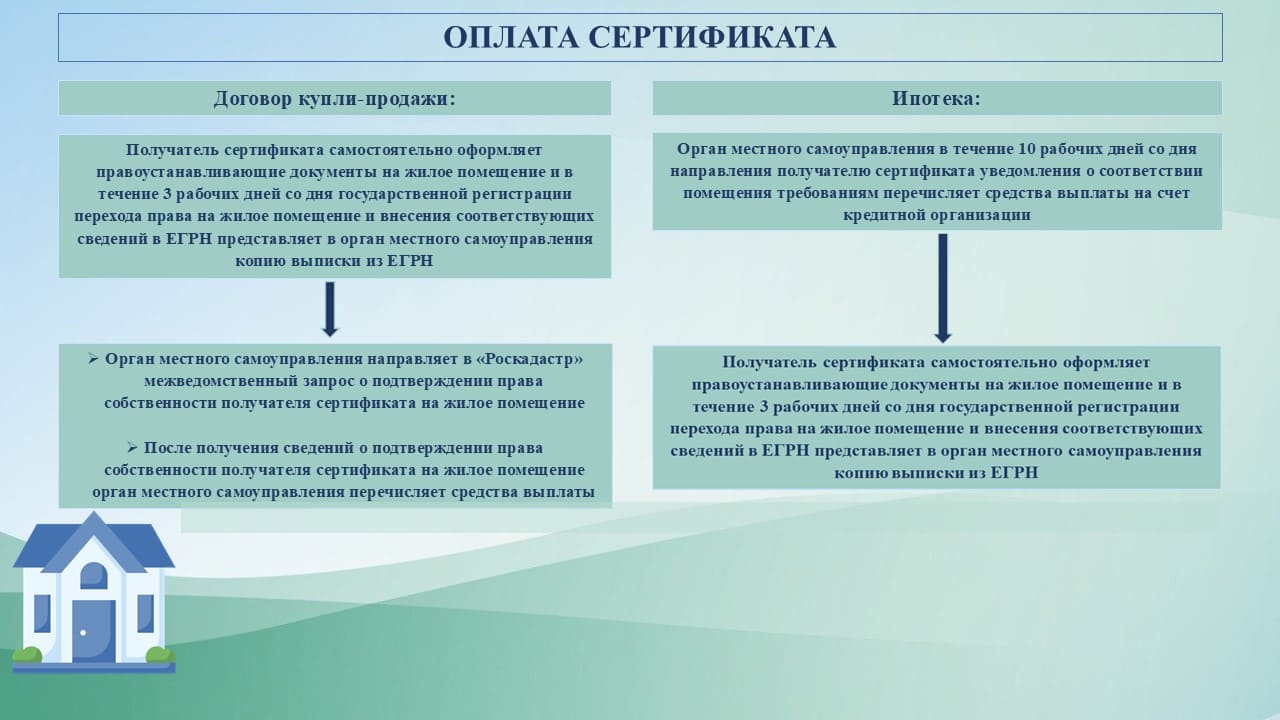 ОПЛАТА СЕРТИФИКАТА

Договор купли-продажи:

Получатель сертификата самостоятельно оформляет правоустанавливающие документы на жилое помещение и в течение 3 рабочих дней со дня государственной регистрации перехода права на жилое помещение и внесения соответствующих сведений в ЕГРН представляет в орган местного самоуправления копию выписки из ЕГРН

➢ Орган местного самоуправления направляет в «Роскадастр» межведомственный запрос о подтверждении права собственности получателя сертификата на жилое помещение

➢ После получения сведений о подтверждении права собственности получателя сертификата на жилое помещение орган местного самоуправления перечисляет средства выплаты

Ипотека:

Орган местного самоуправления в течение 10 рабочих дней со дня направления получателю сертификата уведомления о соответствии помещения требованиям перечисляет средства выплаты на счет кредитной организации

Получатель сертификата самостоятельно оформляет правоустанавливающие документы на жилое помещение и в течение 3 рабочих дней со дня государственной регистрации перехода права на жилое помещение и внесения соответствующих сведений в ЕГРН представляет в орган местного самоуправления копию выписки из ЕГРН